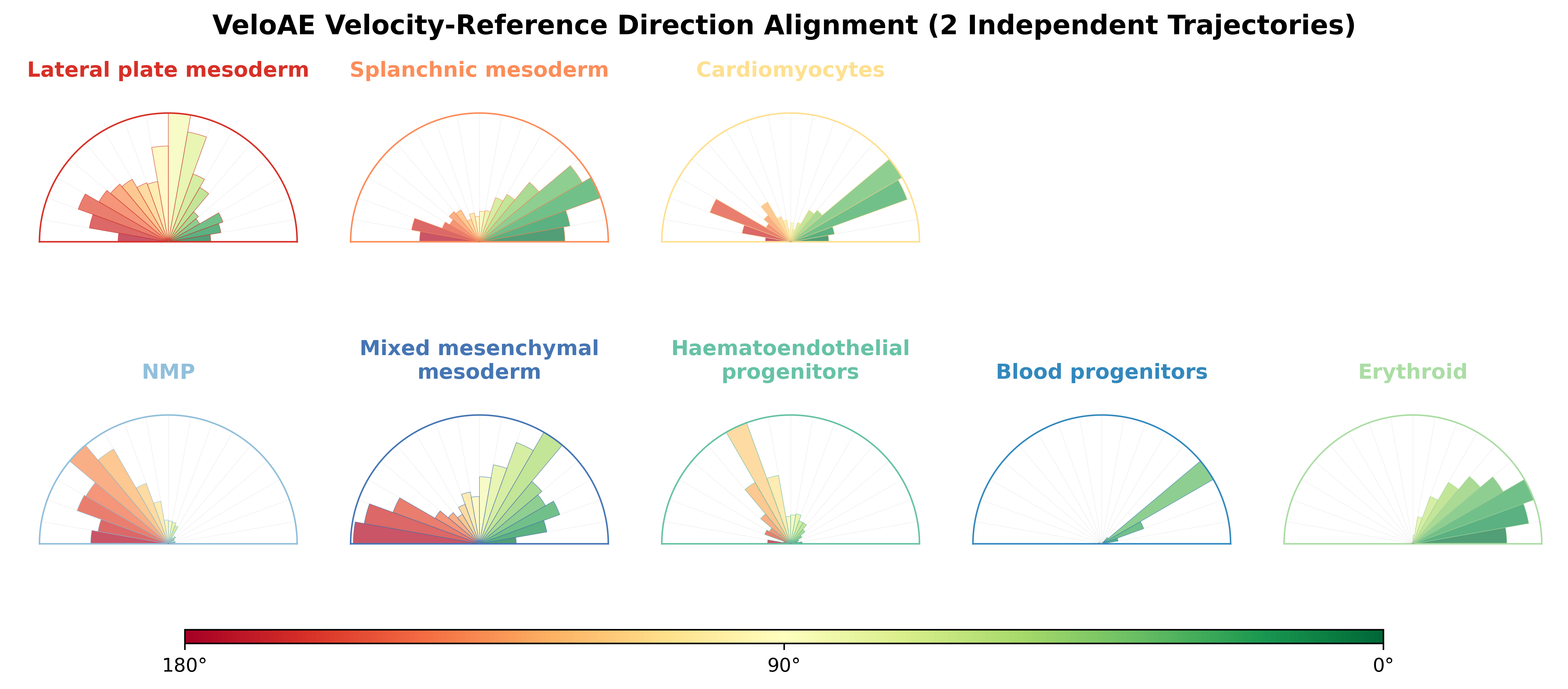 VeloAE Velocity-Reference Direction Alignment (2 Independent Trajectories)

Lateral plate mesoderm

Splanchnic mesoderm

Cardiomyocytes

NMP

Mixed mesenchymal mesoderm

Haematoendothelial progenitors

Blood progenitors

Erythroid

180°

90°

0°